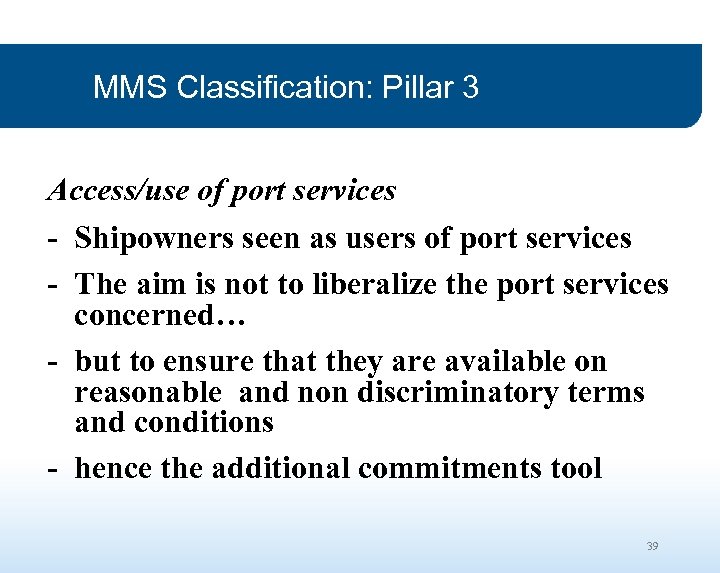 MMS Classification: Pillar 3

Access/use of port services

- Shipowners seen as users of port services

- The aim is not to liberalize the port services concerned…

- but to ensure that they are available on reasonable and non discriminatory terms and conditions

- hence the additional commitments tool

39